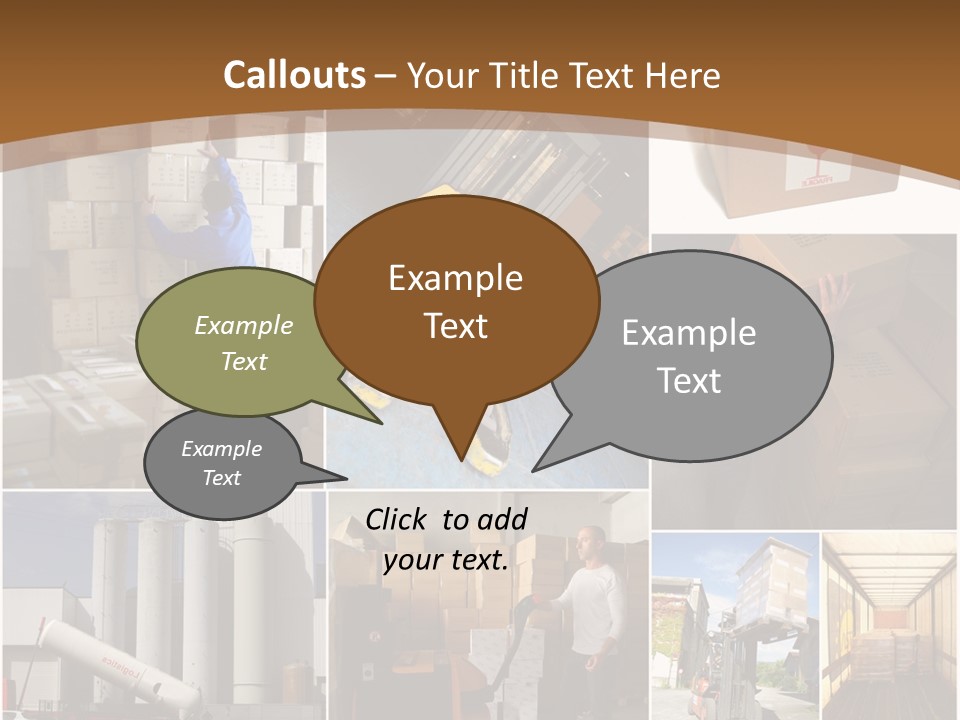 Callouts – Your Title Text Here

Example Text

Example Text

Example Text

Example Text

Click to add your text.